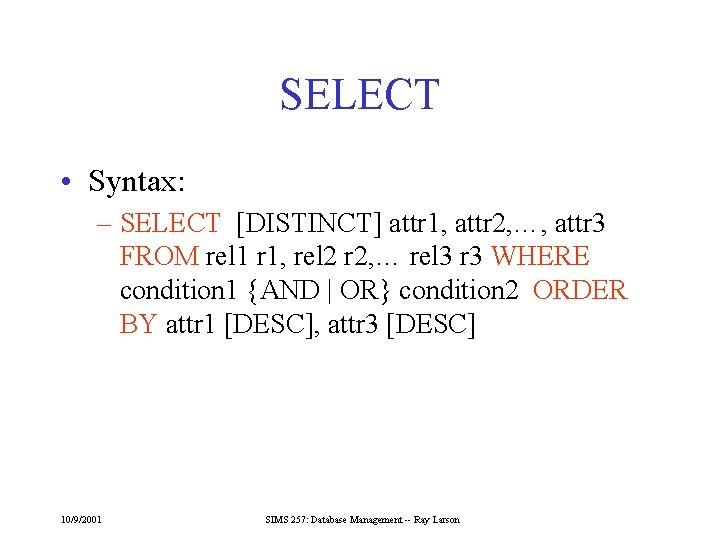 SELECT

• Syntax:

– SELECT [DISTINCT] attr1, attr2,…, attr3 FROM rel1 r1, rel2 r2,… rel3 r3 WHERE condition1 {AND | OR} condition2 ORDER BY attr1 [DESC], attr3 [DESC]

10/9/2001

SIMS 257: Database Management -- Ray Larson